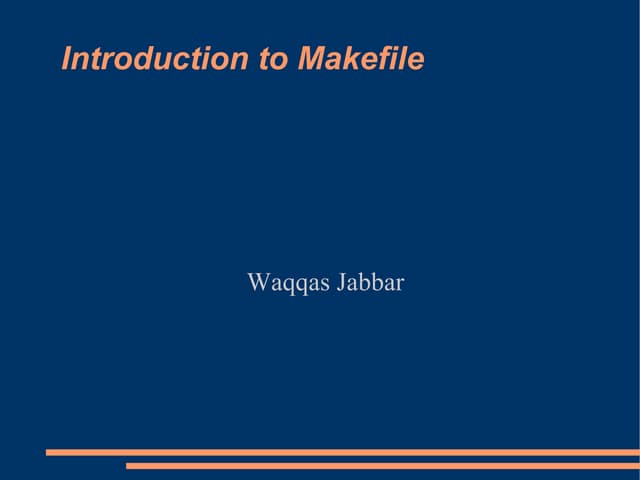 Introduction to Makefile

Waqqas Jabbar